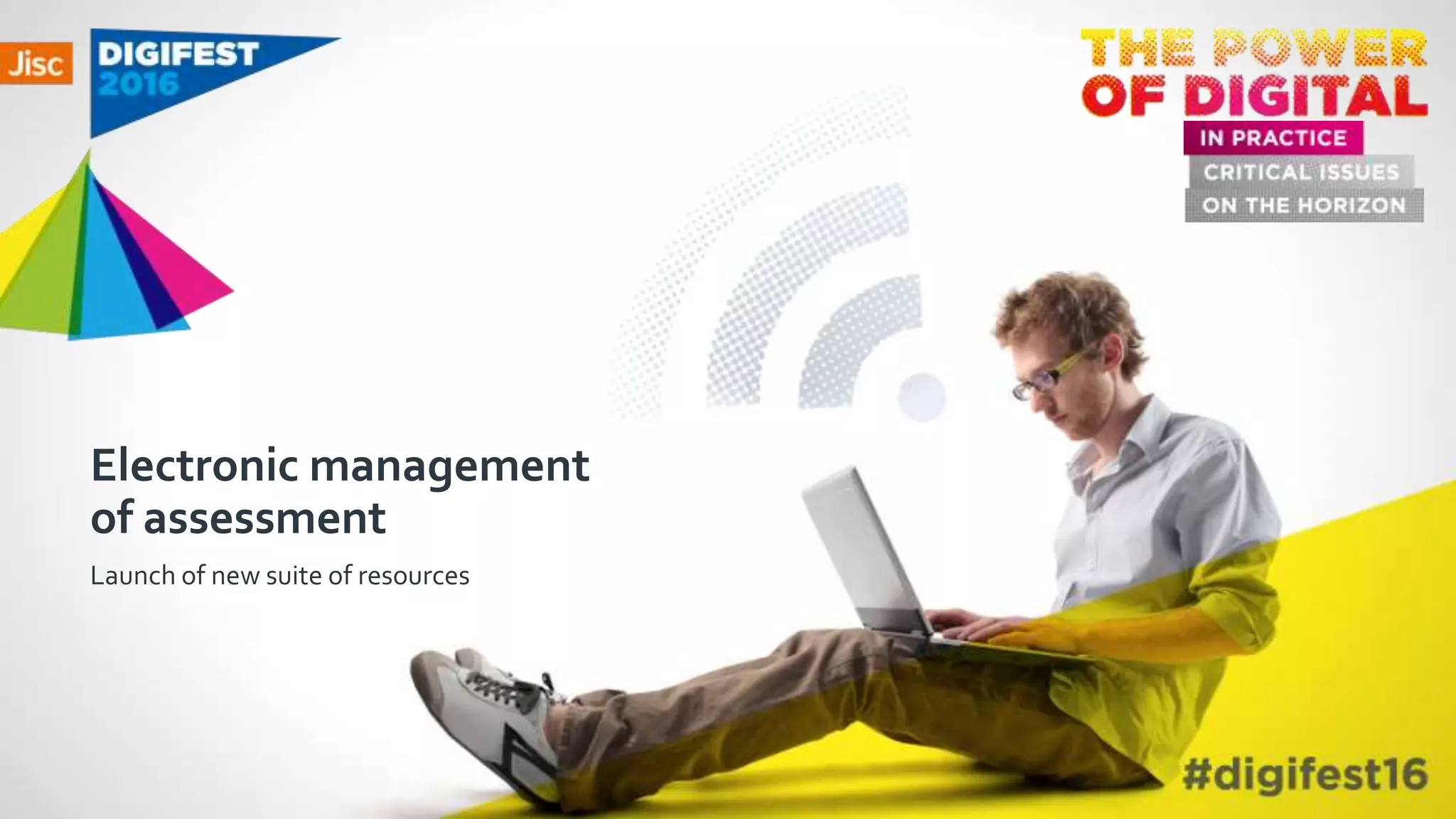 Jisc

DIGIFEST 2016

THE POWER OF DIGITAL

IN PRACTICE

CRITICAL ISSUES

ON THE HORIZON

Electronic management of assessment

Launch of new suite of resources

#digifest16